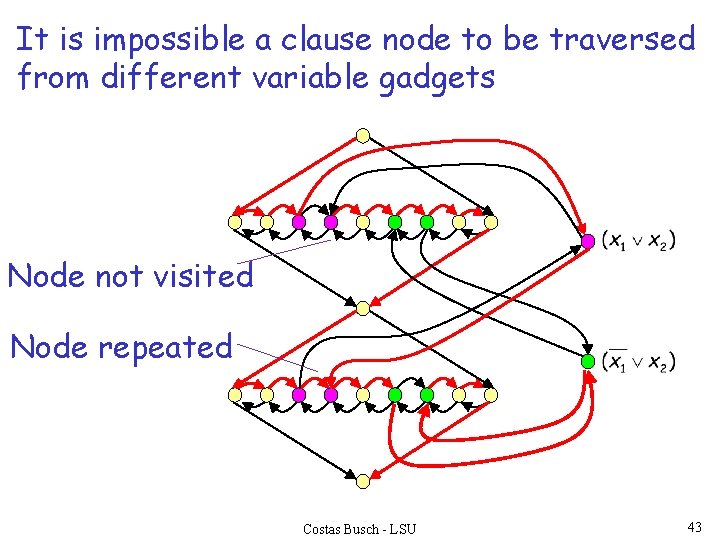 It is impossible a clause node to be traversed from different variable gadgets

Node not visited

Node repeated

$(x_1 \vee x_2)$

$(\overline{x_1} \vee x_2)$

Costas Busch - LSU

43